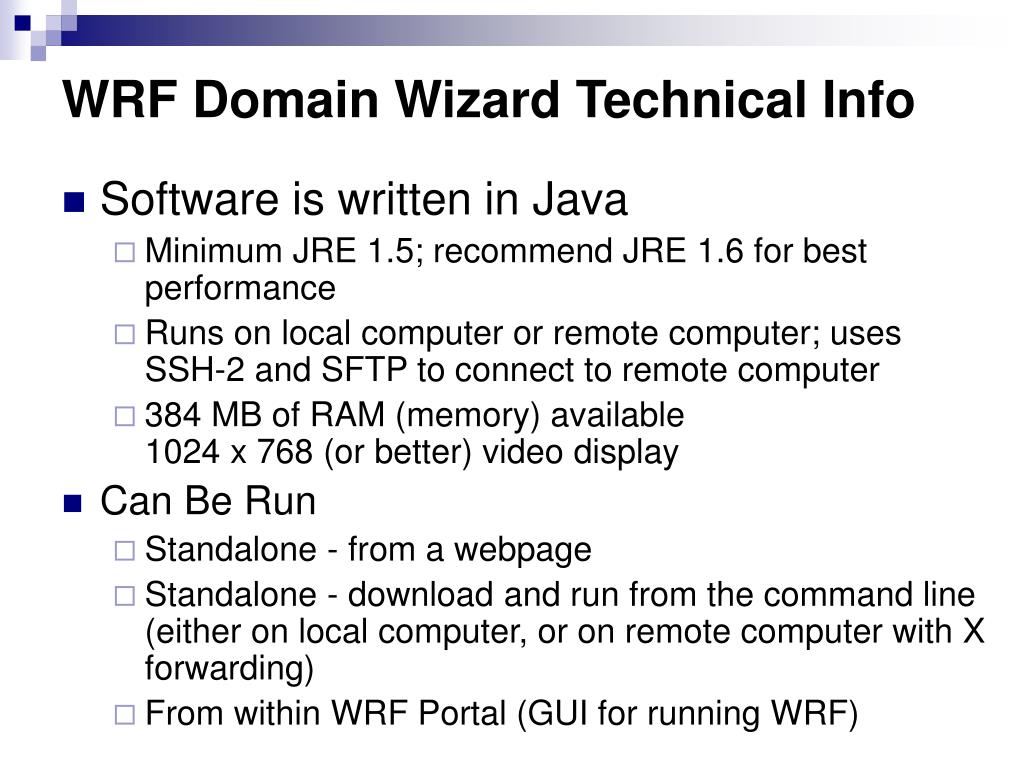 WRF Domain Wizard Technical Info

Software is written in Java

Minimum JRE 1.5; recommend JRE 1.6 for best performance

Runs on local computer or remote computer; uses SSH-2 and SFTP to connect to remote computer

384 MB of RAM (memory) available
1024 x 768 (or better) video display

Can Be Run

Standalone - from a webpage

Standalone - download and run from the command line (either on local computer, or on remote computer with X forwarding)

From within WRF Portal (GUI for running WRF)